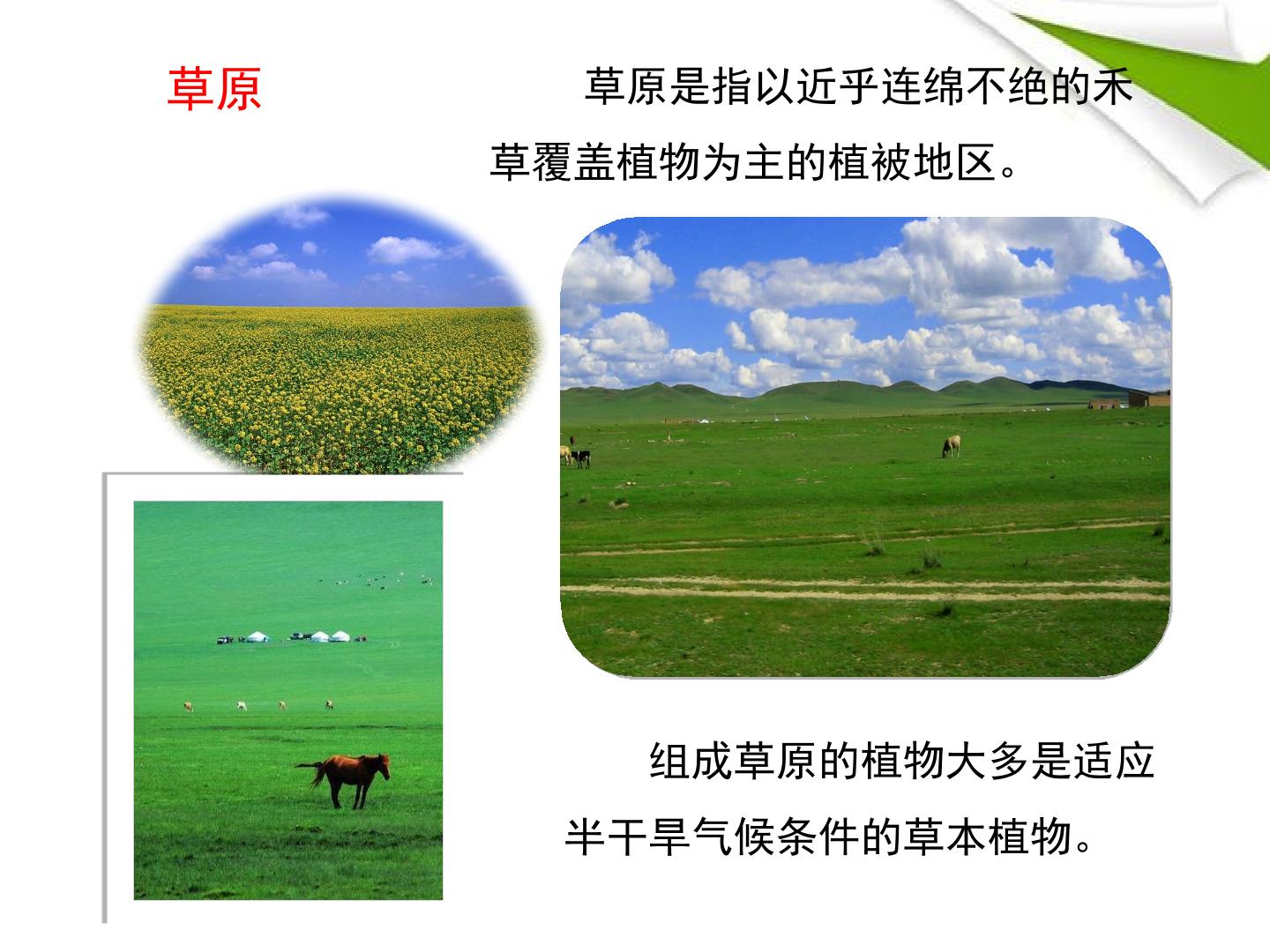 草原

草原是指以近乎连绵不绝的禾草覆盖植物为主的植被地区。

组成草原的植物大多是适应半干旱气候条件的草本植物。